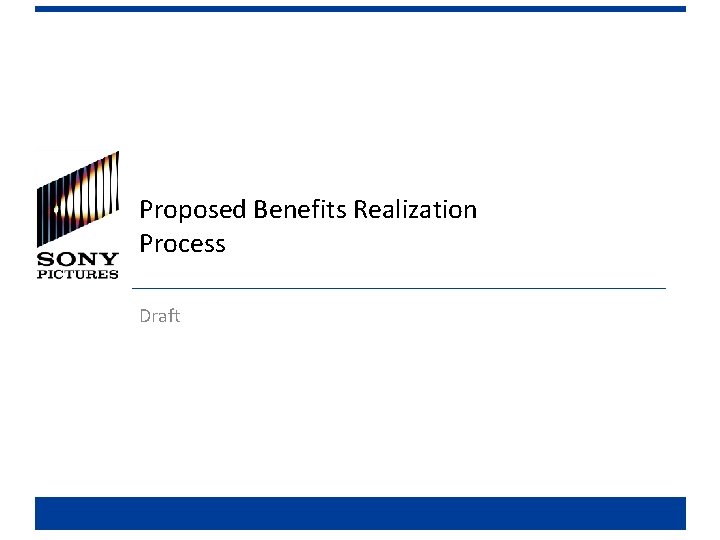 SONY
PICTURES

Proposed Benefits Realization Process

Draft